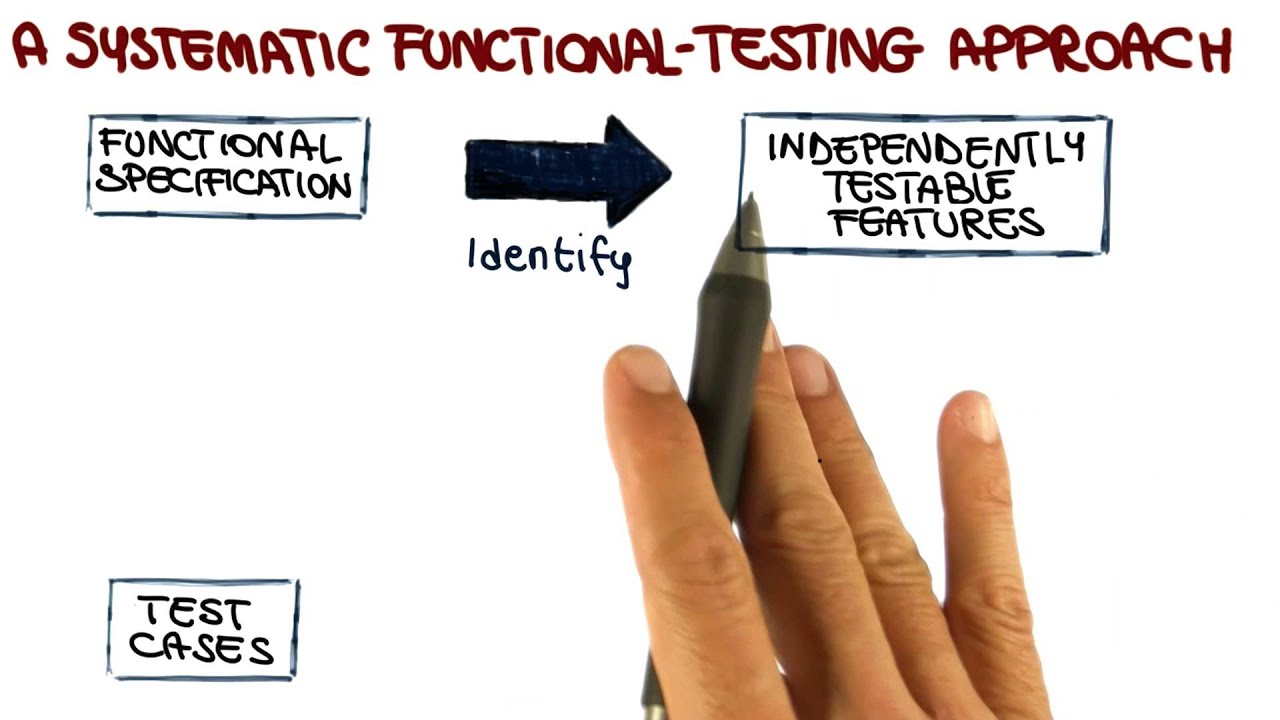 A SYSTEMATIC FUNCTIONAL-TESTING APPROACH

FUNCTIONAL SPECIFICATION

Identify

INDEPENDENTLY TESTABLE FEATURES

TEST CASES